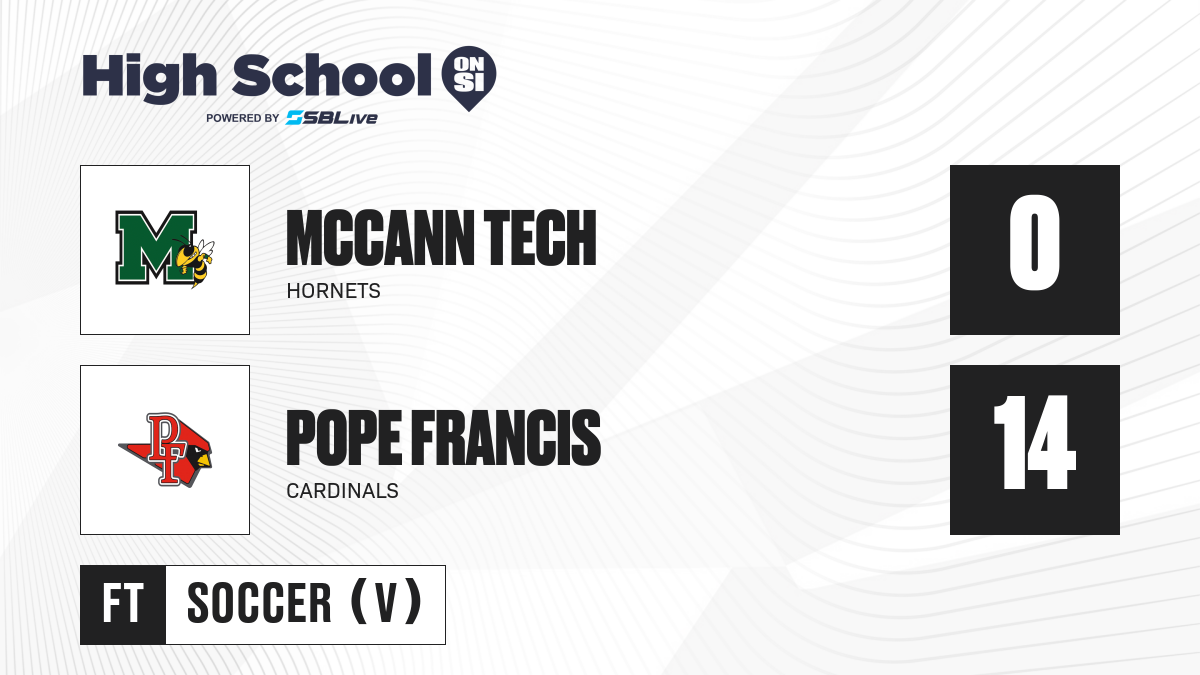 High School ON SI
POWERED BY SBLive

M

MCCANN TECH
HORNETS

0

PF

POPE FRANCIS
CARDINALS

14

FT SOCCER (V)